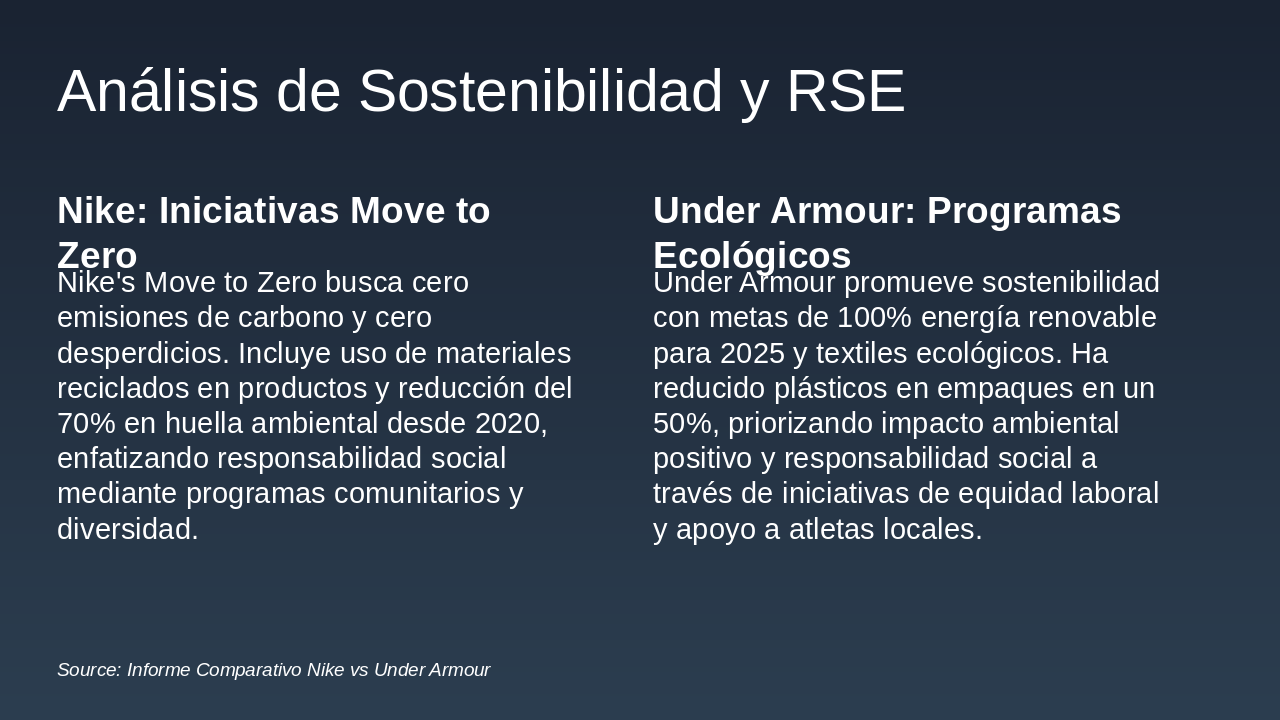 Análisis de Sostenibilidad y RSE

Nike: Iniciativas Move to Zero

Nike's Move to Zero busca cero emisiones de carbono y cero desperdicios. Incluye uso de materiales reciclados en productos y reducción del 70% en huella ambiental desde 2020, enfatizando responsabilidad social mediante programas comunitarios y diversidad.

Under Armour: Programas Ecológicos

Under Armour promueve sostenibilidad con metas de 100% energía renovable para 2025 y textiles ecológicos. Ha reducido plásticos en empaques en un 50%, priorizando impacto ambiental positivo y responsabilidad social a través de iniciativas de equidad laboral y apoyo a atletas locales.

Source: Informe Comparativo Nike vs Under Armour